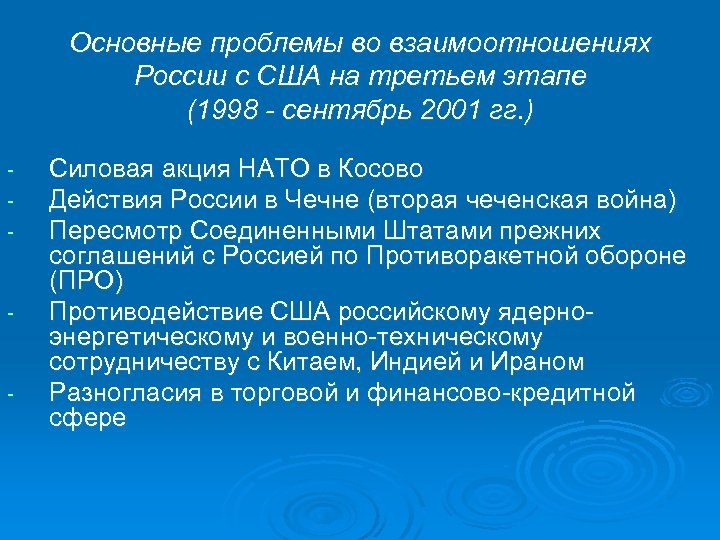 Основные проблемы во взаимоотношениях России с США на третьем этапе (1998 - сентябрь 2001 гг.)

- Силовая акция НАТО в Косово
- Действия России в Чечне (вторая чеченская война)
- Пересмотр Соединенными Штатами прежних соглашений с Россией по Противоракетной обороне (ПРО)
- Противодействие США российскому ядерно-энергетическому и военно-техническому сотрудничеству с Китаем, Индией и Ираном
- Разногласия в торговой и финансово-кредитной сфере